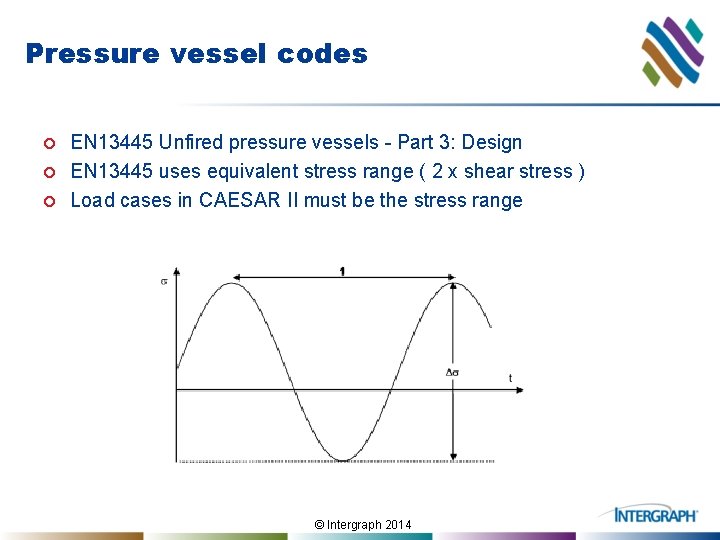 Pressure vessel codes

EN13445 Unfired pressure vessels - Part 3: Design
EN13445 uses equivalent stress range ( 2 x shear stress )
Load cases in CAESAR II must be the stress range

$\sigma$
1
$\Delta\sigma$
t

© Intergraph 2014

INTERGRAPH